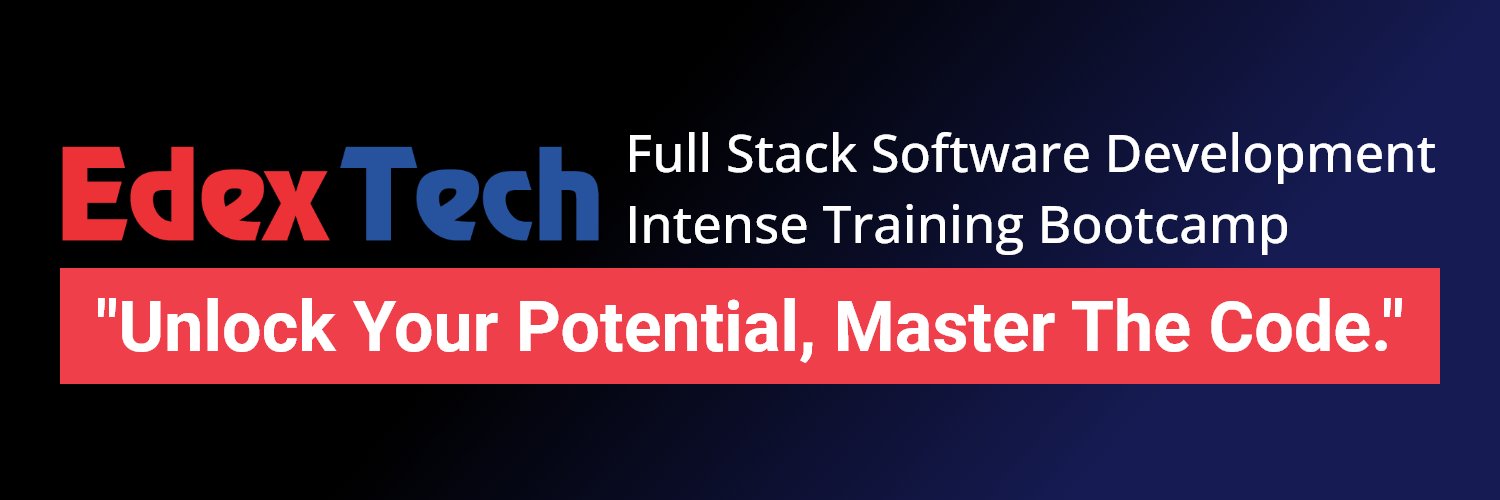 Edex Tech

Full Stack Software Development
Intense Training Bootcamp

"Unlock Your Potential, Master The Code."